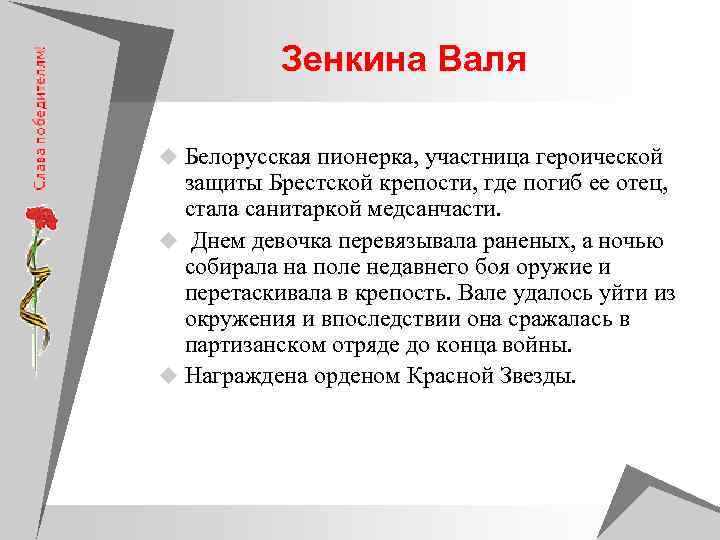 Слава победителям!

Зенкина Валя

Белорусская пионерка, участница героической защиты Брестской крепости, где погиб ее отец, стала санитаркой медсанчасти.

Днем девочка перевязывала раненых, а ночью собирала на поле недавнего боя оружие и перетаскивала в крепость. Вале удалось уйти из окружения и впоследствии она сражалась в партизанском отряде до конца войны.

Награждена орденом Красной Звезды.